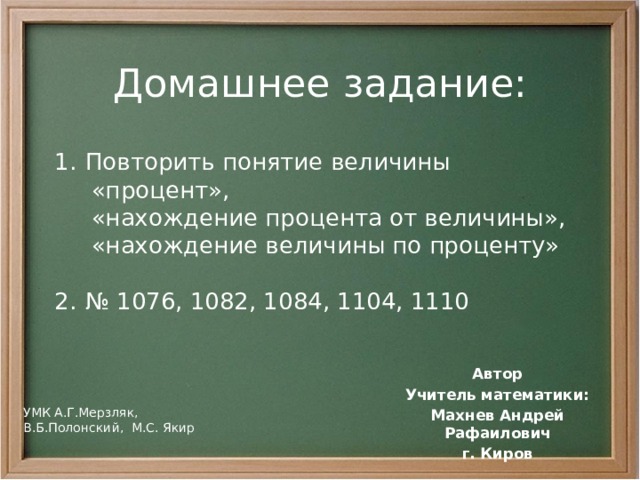 Домашнее задание:

1. Повторить понятие величины «процент», «нахождение процента от величины», «нахождение величины по проценту»

2. № 1076, 1082, 1084, 1104, 1110

УМК А.Г.Мерзляк, В.Б.Полонский, М.С. Якир

Автор
Учитель математики:
Махнев Андрей Рафаилович
г. Киров